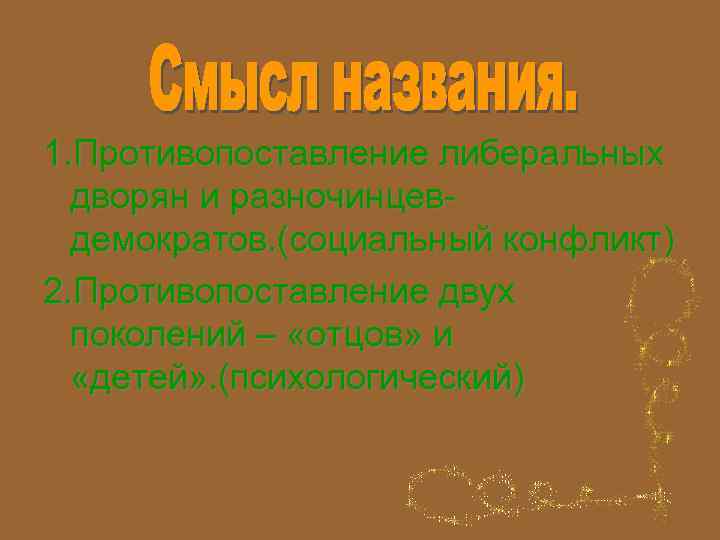 Смысл названия.

1.Противопоставление либеральных дворян и разночинцев-демократов.(социальный конфликт)

2.Противопоставление двух поколений – «отцов» и «детей».(психологический)